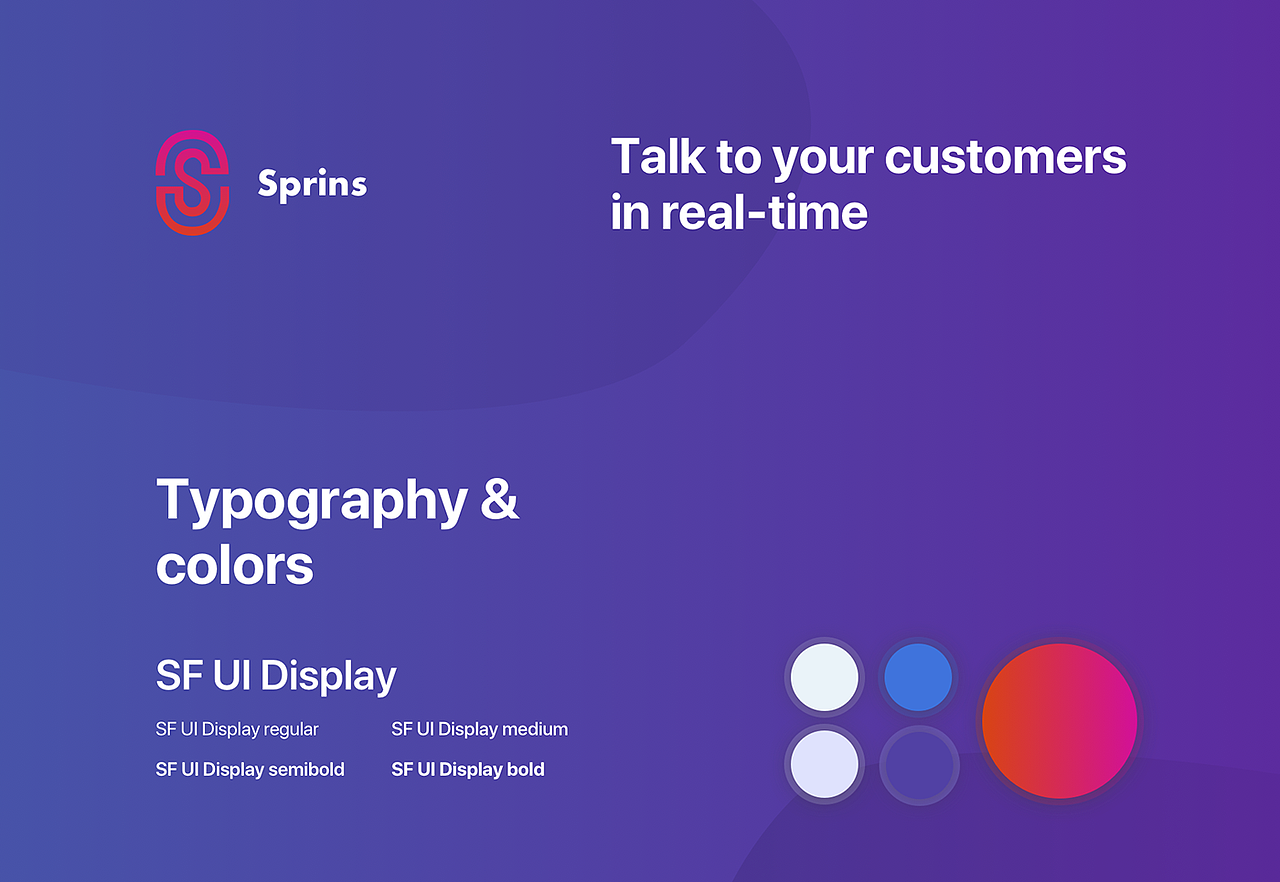 Sprins

Talk to your customers in real-time

Typography & colors

SF UI Display

SF UI Display regular
SF UI Display medium
SF UI Display semibold
SF UI Display bold